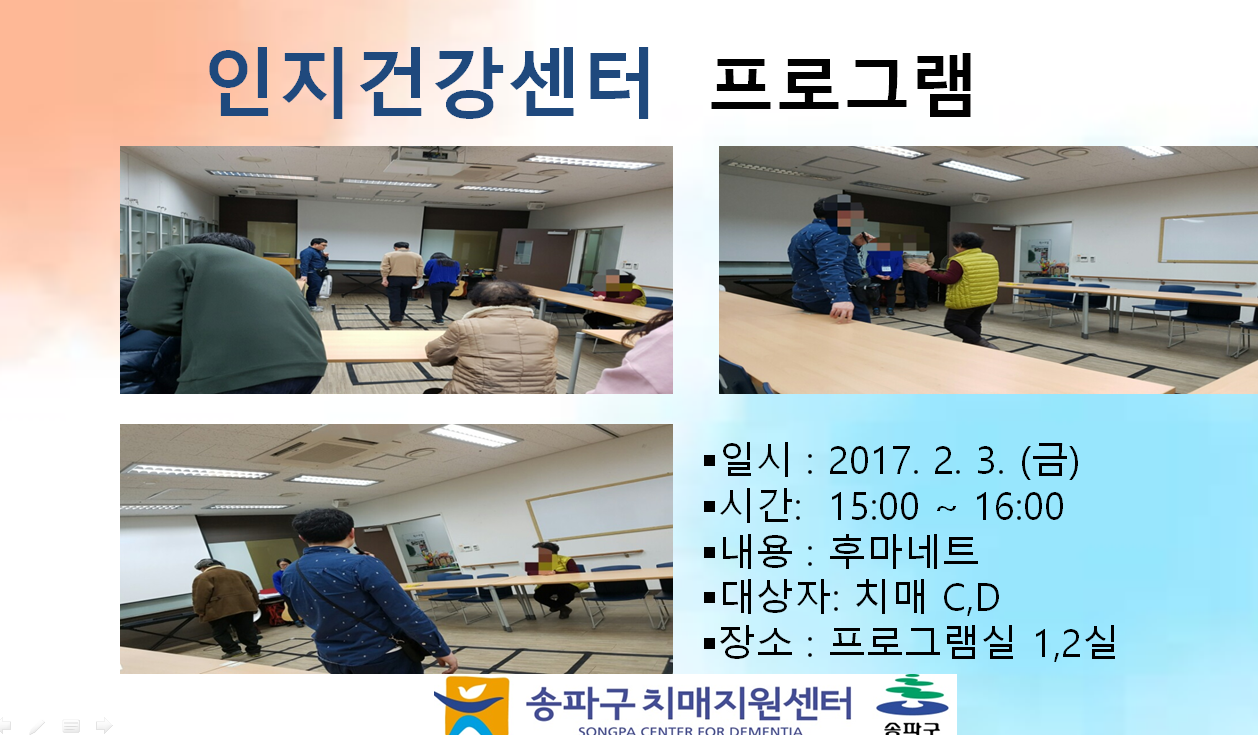 인지건강센터 프로그램

▪일시 : 2017. 2. 3. (금)
▪시간: 15:00 ~ 16:00
▪내용 : 후마네트
▪대상자: 치매 C,D
▪장소 : 프로그램실 1,2실

송파구 치매지원센터
SONGPA CENTER FOR DEMENTIA
송파구